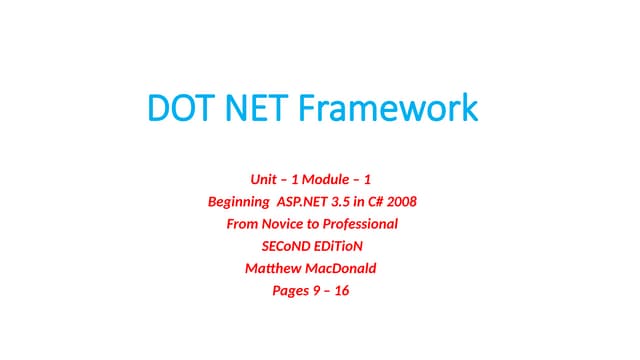 DOT NET Framework

Unit – 1 Module – 1
Beginning ASP.NET 3.5 in C# 2008
From Novice to Professional
SECoND EDiTioN
Matthew MacDonald
Pages 9 – 16